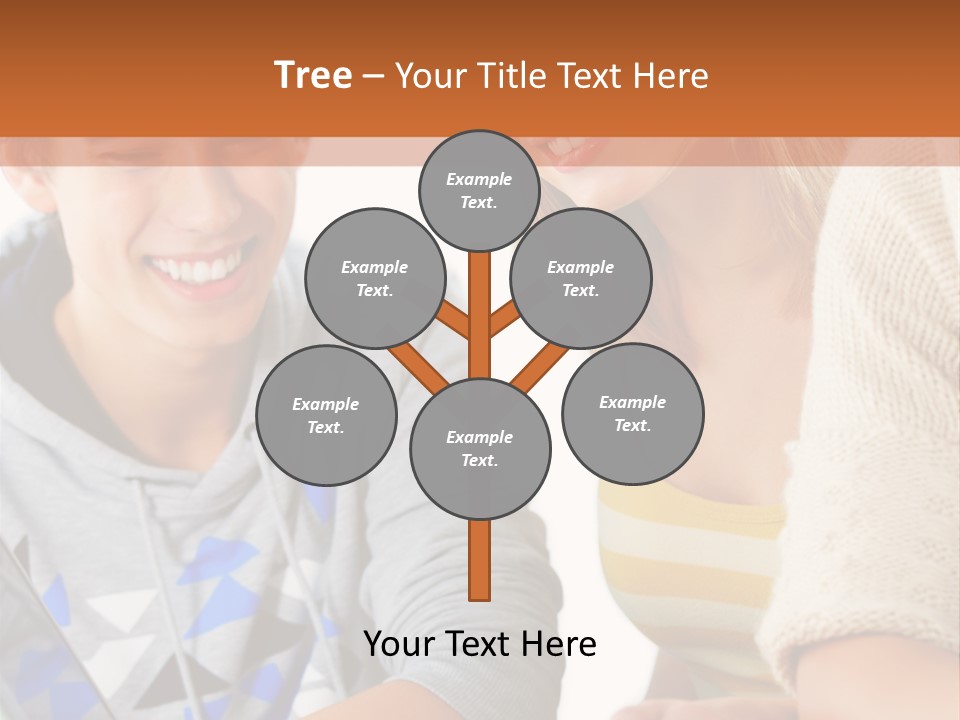 Tree – Your Title Text Here

Example Text.

Example Text.

Example Text.

Example Text.

Example Text.

Example Text.

Your Text Here